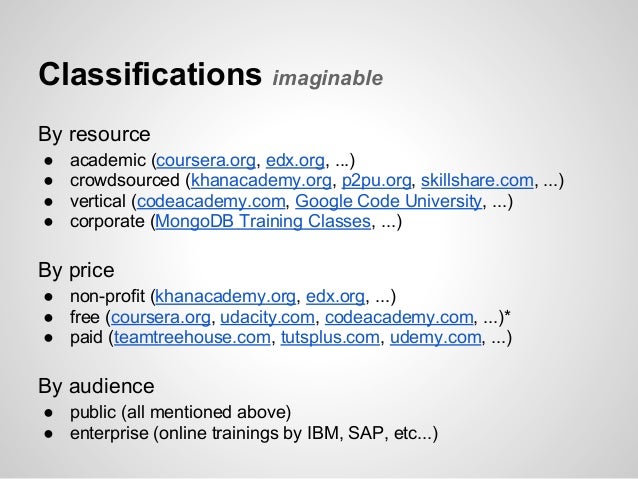 Classifications imaginable

By resource
● academic (coursera.org, edx.org, ...)
● crowdsourced (khanacademy.org, p2pu.org, skillshare.com, ...)
● vertical (codeacademy.com, Google Code University, ...)
● corporate (MongoDB Training Classes, ...)

By price
● non-profit (khanacademy.org, edx.org, ...)
● free (coursera.org, udacity.com, codeacademy.com, ...)*
● paid (teamtreehouse.com, tutsplus.com, udemy.com, ...)

By audience
● public (all mentioned above)
● enterprise (online trainings by IBM, SAP, etc...)